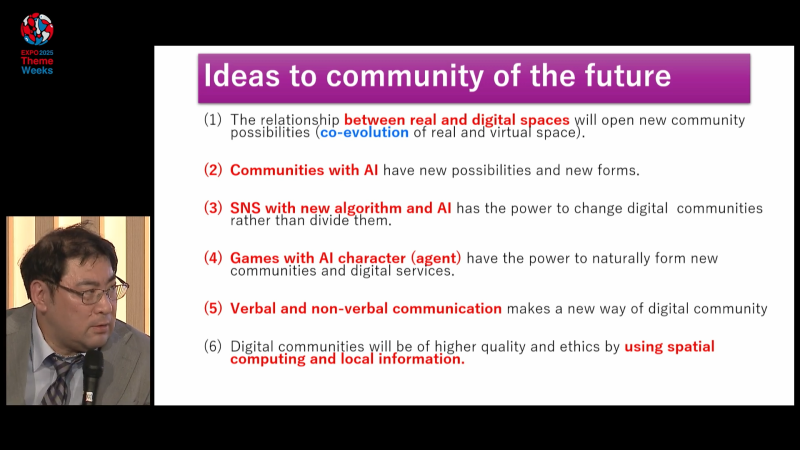 EXPO 2025
Theme
Weeks

Ideas to community of the future

(1) The relationship between real and digital spaces will open new community possibilities (co-evolution of real and virtual space).

(2) Communities with AI have new possibilities and new forms.

(3) SNS with new algorithm and AI has the power to change digital communities rather than divide them.

(4) Games with AI character (agent) have the power to naturally form new communities and digital services.

(5) Verbal and non-verbal communication makes a new way of digital community

(6) Digital communities will be of higher quality and ethics by using spatial computing and local information.